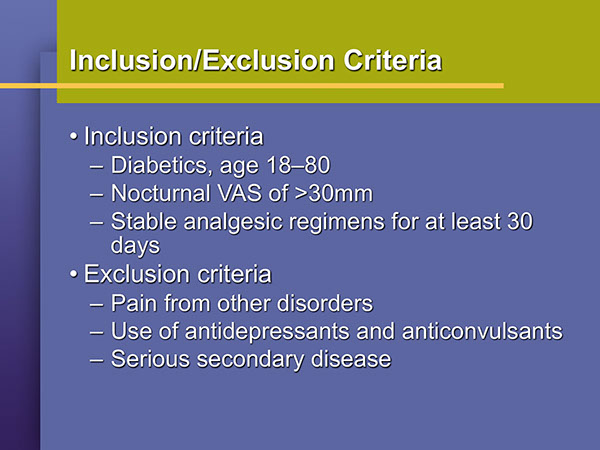 Inclusion/Exclusion Criteria

• Inclusion criteria
– Diabetics, age 18–80
– Nocturnal VAS of >30mm
– Stable analgesic regimens for at least 30 days
• Exclusion criteria
– Pain from other disorders
– Use of antidepressants and anticonvulsants
– Serious secondary disease